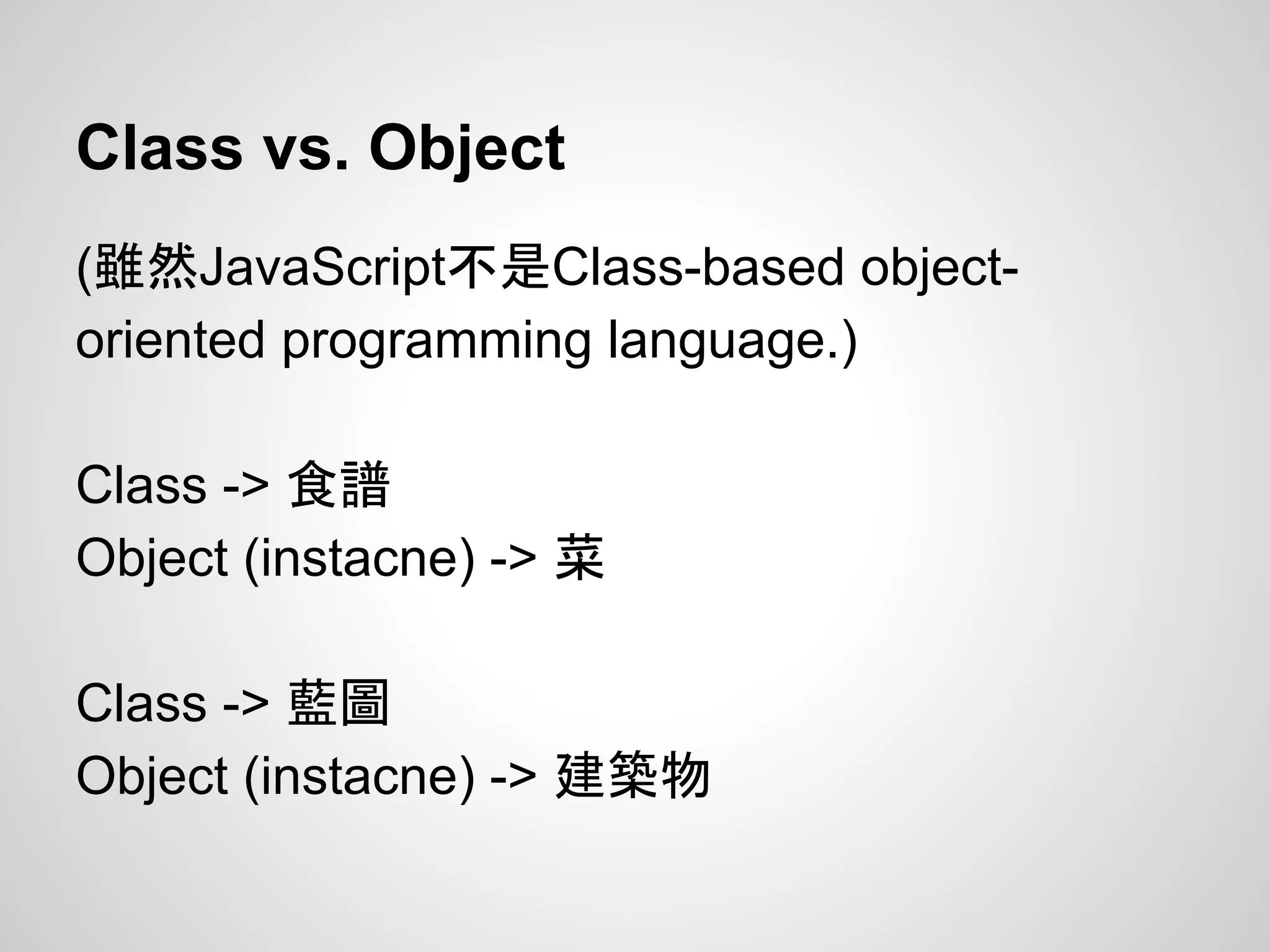 Class vs. Object

(雖然JavaScript不是Class-based object-oriented programming language.)

Class -> 食譜
Object (instacne) -> 菜

Class -> 藍圖
Object (instacne) -> 建築物